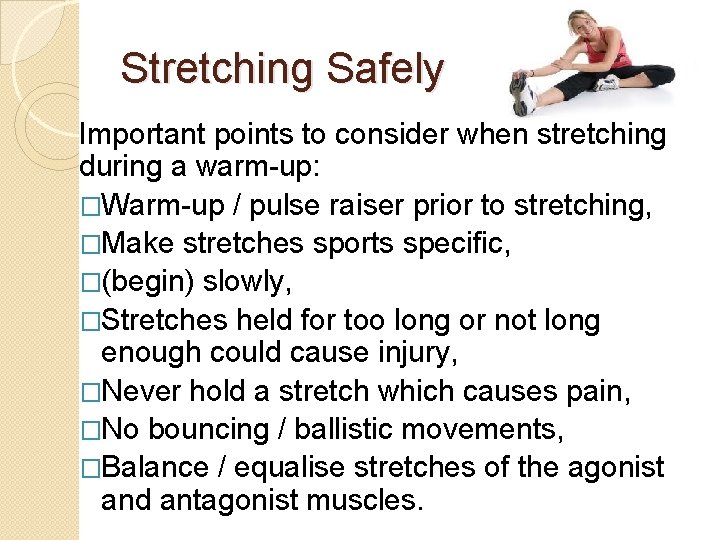 Stretching Safely

Important points to consider when stretching during a warm-up:

□Warm-up / pulse raiser prior to stretching,
□Make stretches sports specific,
□(begin) slowly,
□Stretches held for too long or not long enough could cause injury,
□Never hold a stretch which causes pain,
□No bouncing / ballistic movements,
□Balance / equalise stretches of the agonist and antagonist muscles.